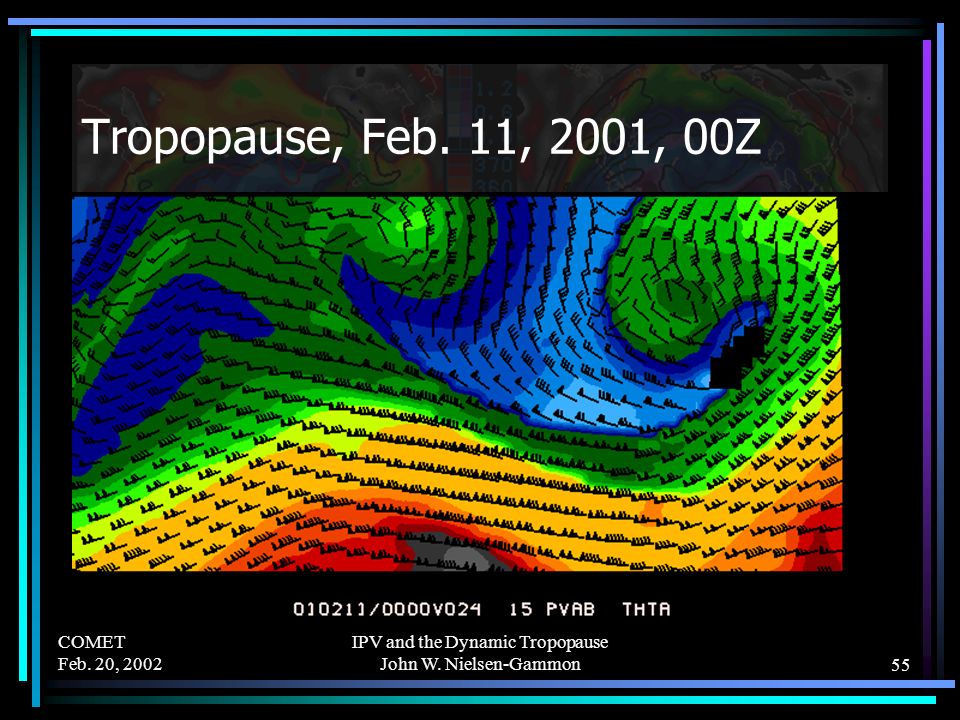 Tropopause, Feb. 11, 2001, 00Z

010211/0000V024 15 PVAB THTA

COMET
Feb. 20, 2002

IPV and the Dynamic Tropopause
John W. Nielsen-Gammon

55